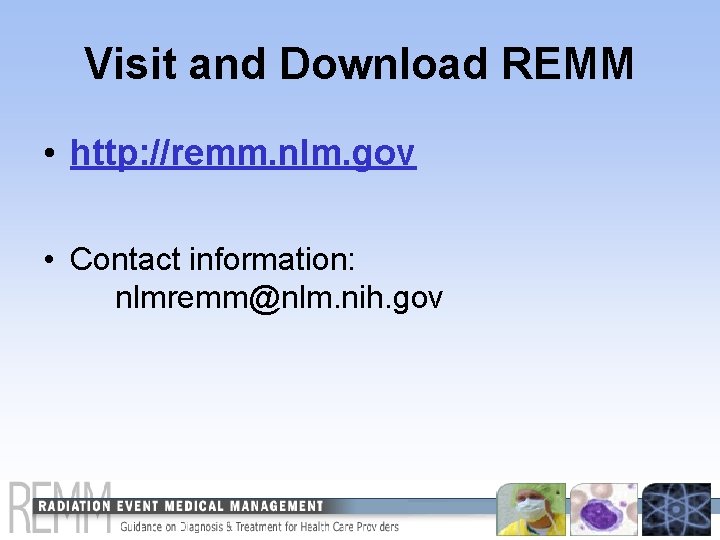 Visit and Download REMM

• http://remm.nlm.gov

• Contact information:
nlmremm@nlm.nih.gov

REMM
RADIATION EVENT MEDICAL MANAGEMENT
Guidance on Diagnosis & Treatment for Health Care Providers